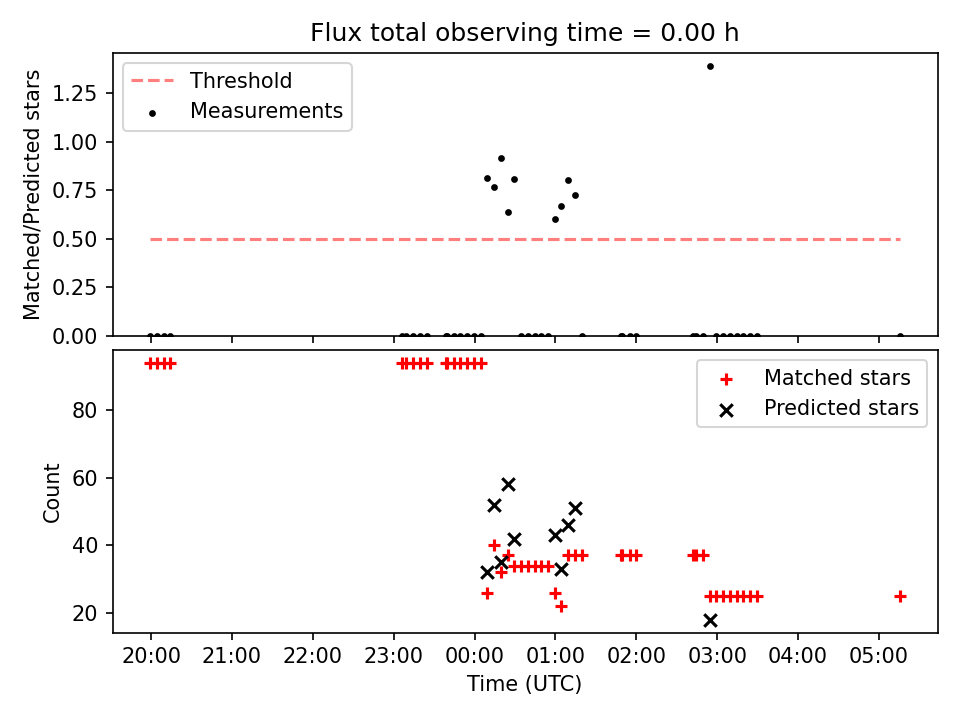 Flux total observing time = 0.00 h

Threshold
Measurements

Matched/Predicted stars

1.25
1.00
0.75
0.50
0.25
0.00

Matched stars
Predicted stars

Count

80
60
40
20

20:00 21:00 22:00 23:00 00:00 01:00 02:00 03:00 04:00 05:00

Time (UTC)